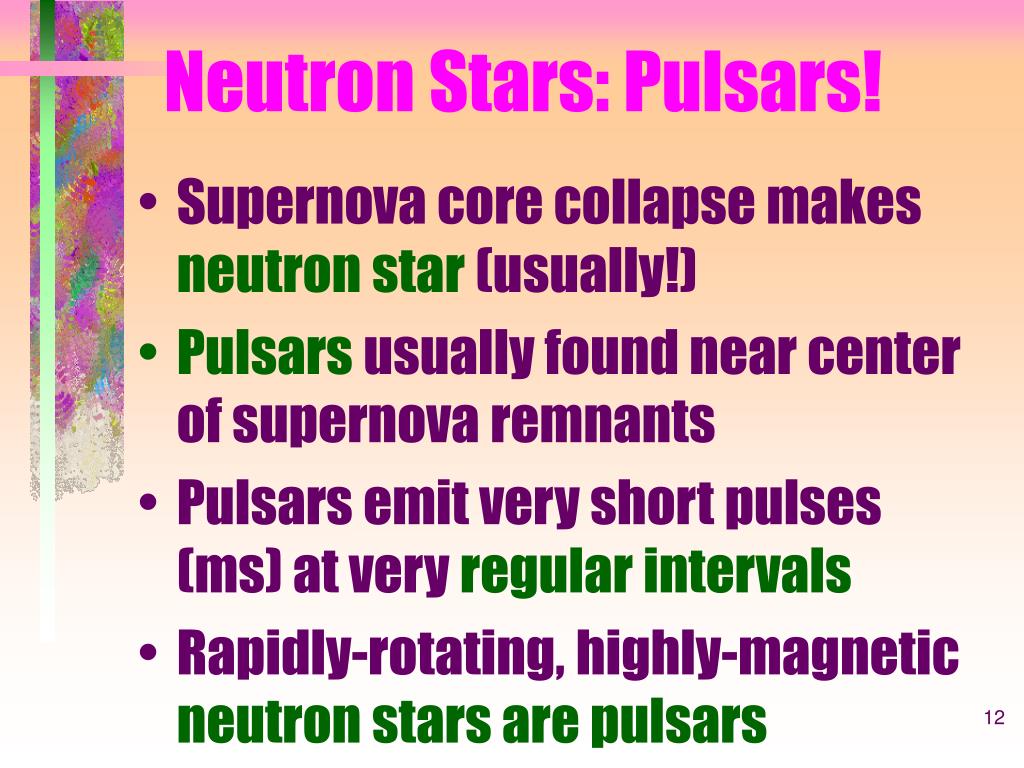 Neutron Stars: Pulsars!

• Supernova core collapse makes neutron star (usually!)
• Pulsars usually found near center of supernova remnants
• Pulsars emit very short pulses (ms) at very regular intervals
• Rapidly-rotating, highly-magnetic neutron stars are pulsars

12